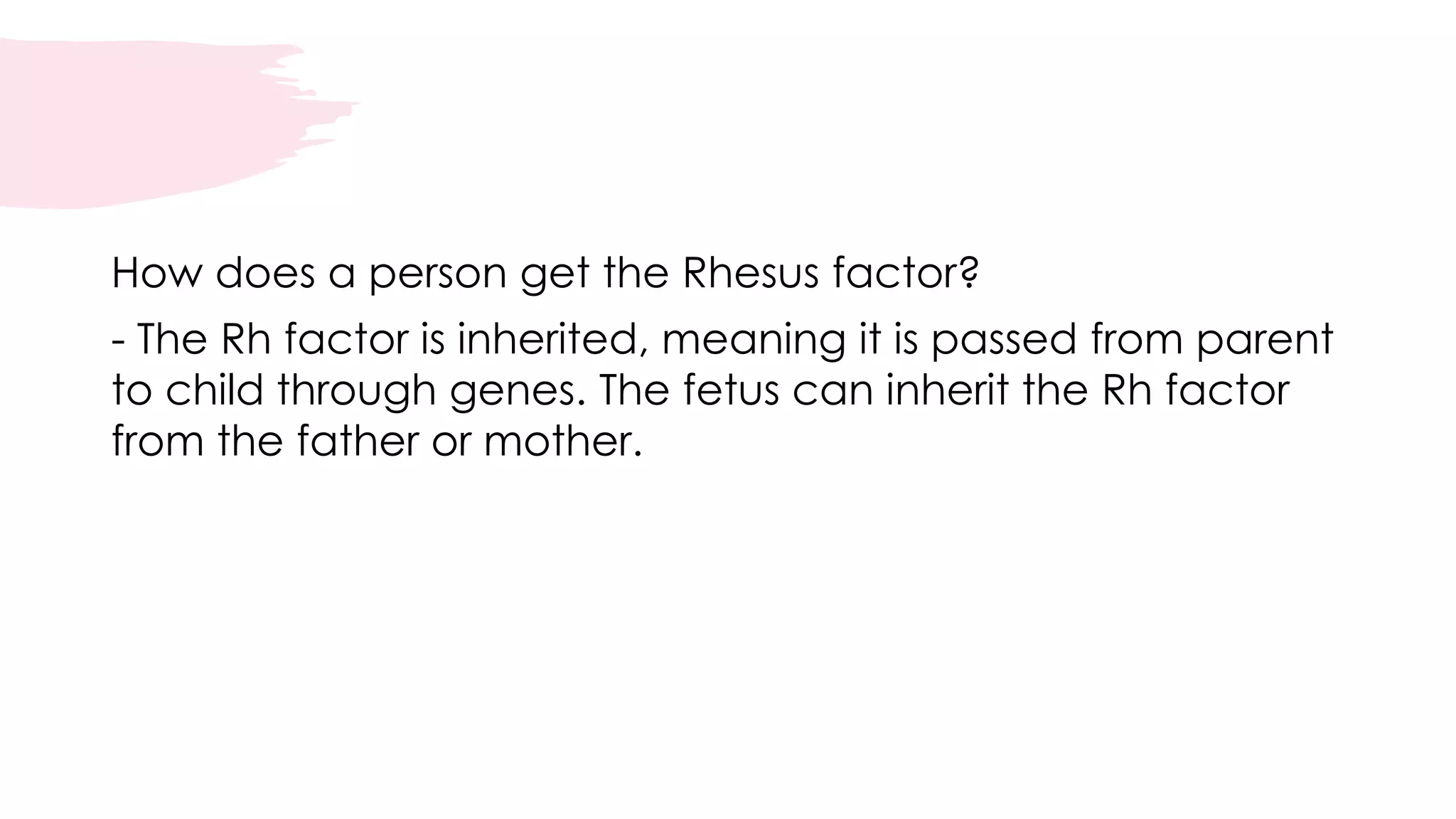 How does a person get the Rhesus factor?

- The Rh factor is inherited, meaning it is passed from parent to child through genes. The fetus can inherit the Rh factor from the father or mother.